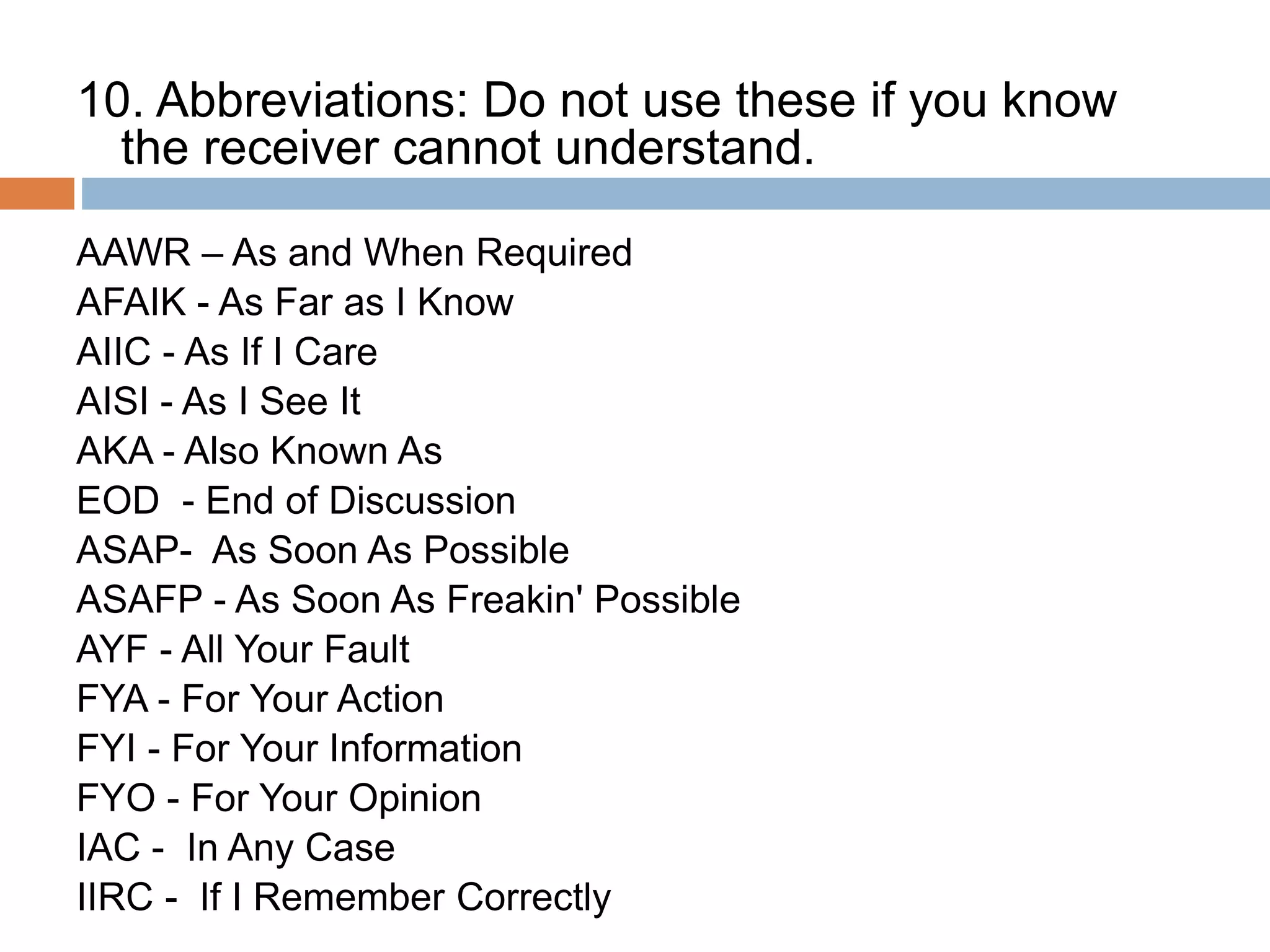 10. Abbreviations: Do not use these if you know the receiver cannot understand.

AAWR – As and When Required
AFAIK - As Far as I Know
AIIC - As If I Care
AISI - As I See It
AKA - Also Known As
EOD - End of Discussion
ASAP- As Soon As Possible
ASAFP - As Soon As Freakin' Possible
AYF - All Your Fault
FYA - For Your Action
FYI - For Your Information
FYO - For Your Opinion
IAC - In Any Case
IIRC - If I Remember Correctly